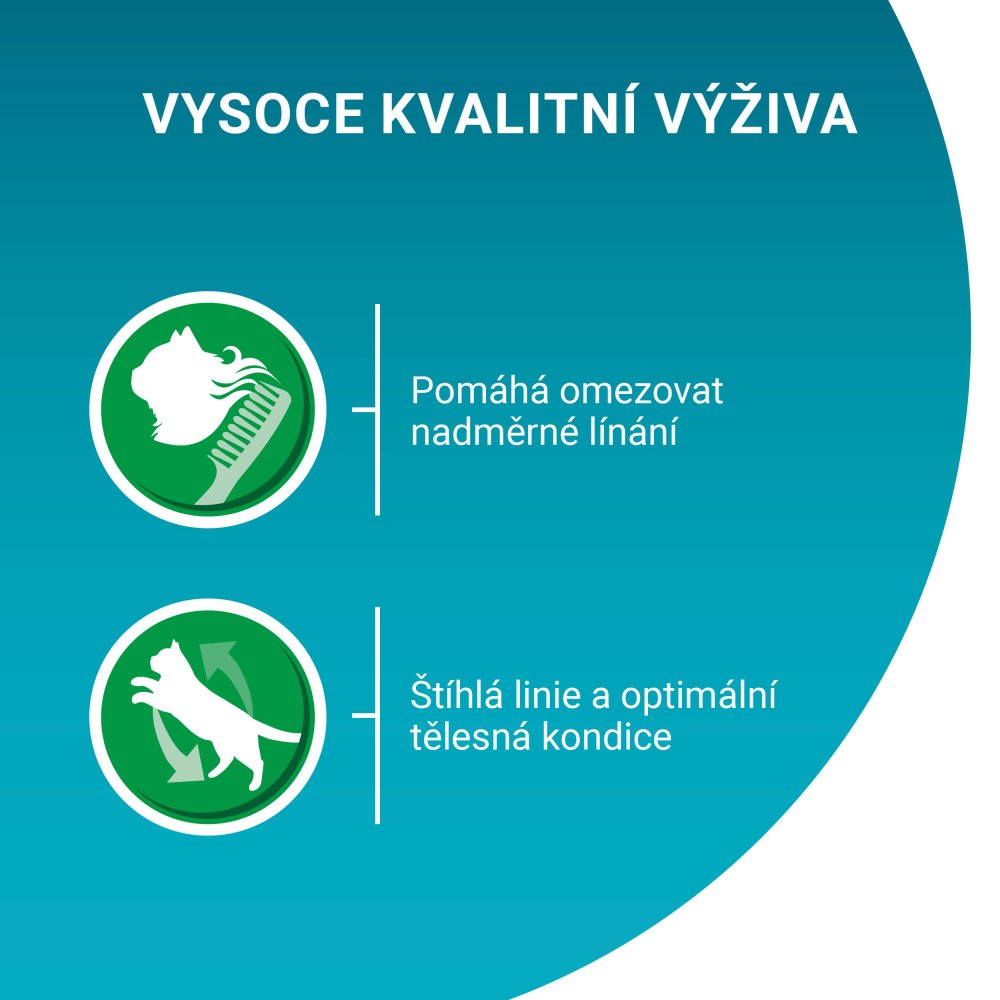 VYSOCE KVALITNÍ VÝŽIVA

Pomáhá omezovat nadměrné línání

Štíhlá linie a optimální tělesná kondice